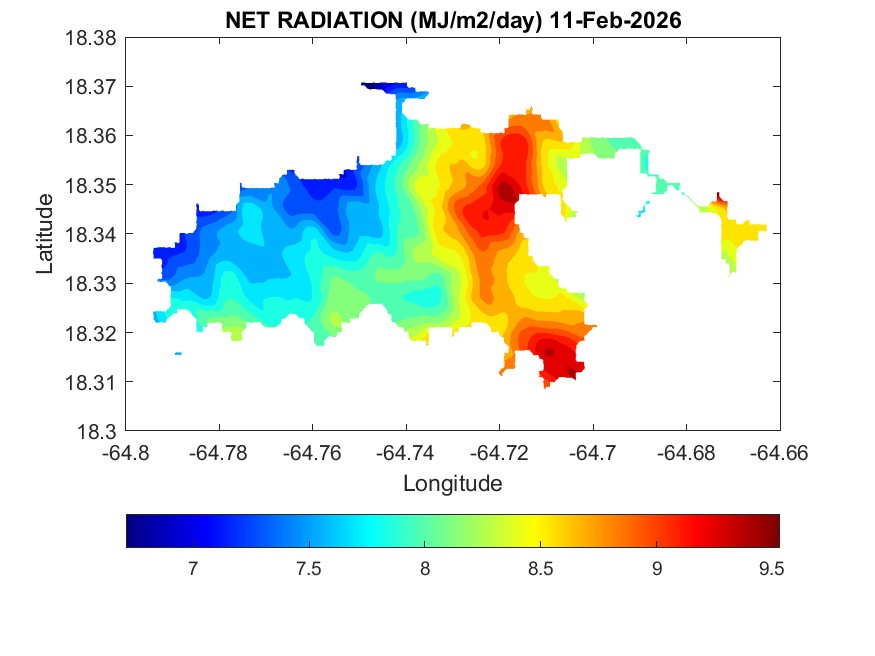 NET RADIATION (MJ/m2/day) 11-Feb-2026

18.38
18.37
18.36
18.35
18.34
18.33
18.32
18.31
18.3

Latitude

-64.8 -64.78 -64.76 -64.74 -64.72 -64.7 -64.68 -64.66

Longitude

7 7.5 8 8.5 9 9.5